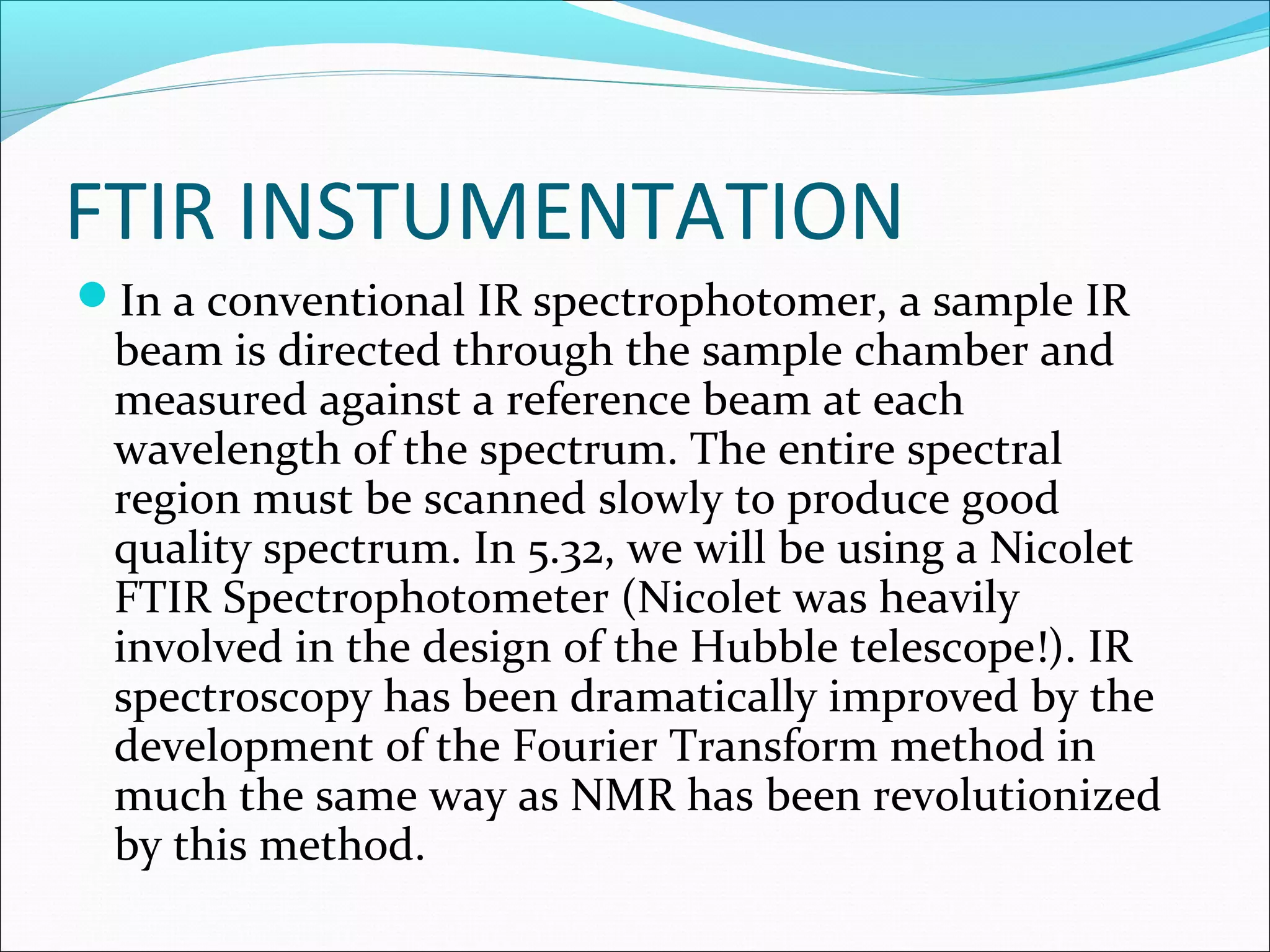 FTIR INSTUMENTATION

In a conventional IR spectrophotomer, a sample IR beam is directed through the sample chamber and measured against a reference beam at each wavelength of the spectrum. The entire spectral region must be scanned slowly to produce good quality spectrum. In 5.32, we will be using a Nicolet FTIR Spectrophotometer (Nicolet was heavily involved in the design of the Hubble telescope!). IR spectroscopy has been dramatically improved by the development of the Fourier Transform method in much the same way as NMR has been revolutionized by this method.